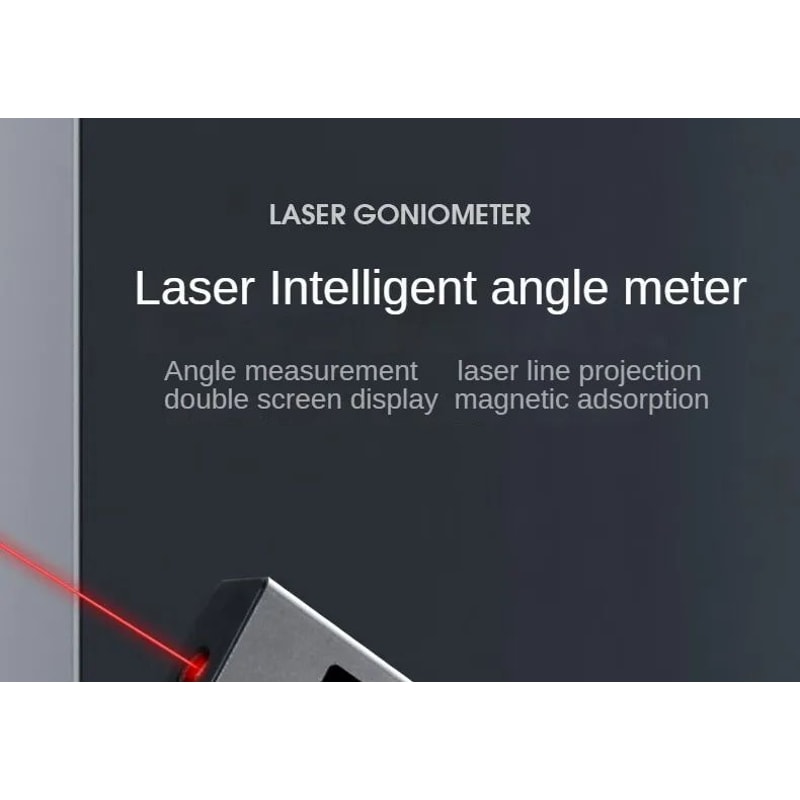 LASER GONIOMETER

Laser Intelligent angle meter

Angle measurement laser line projection
double screen display magnetic adsorption